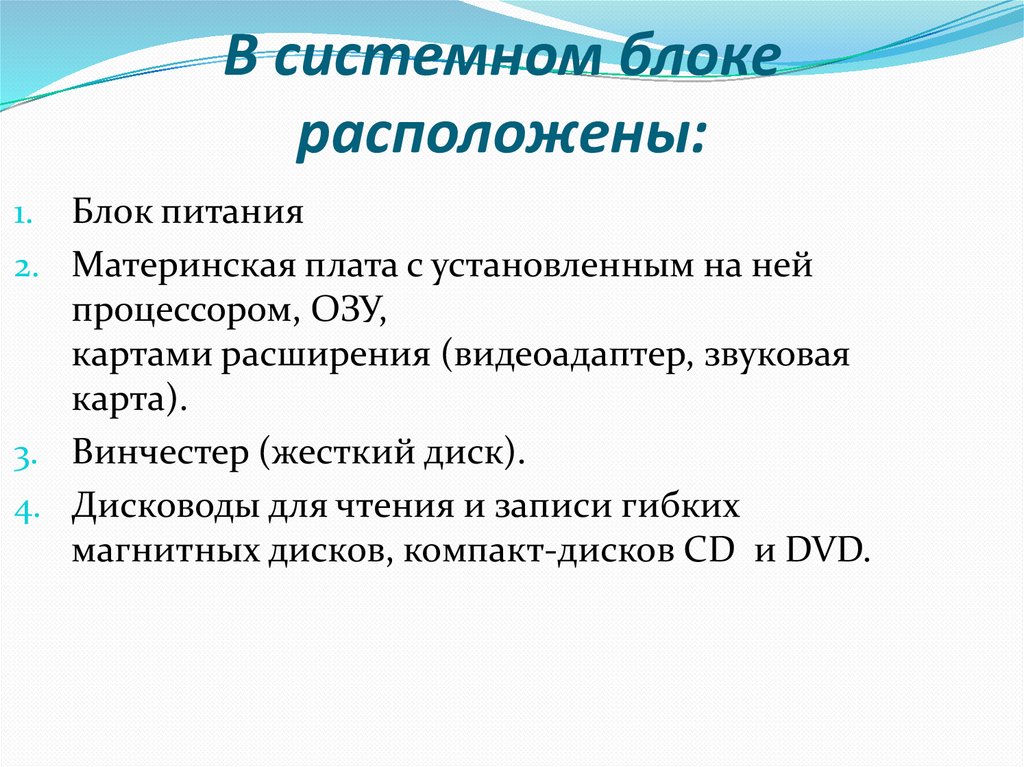 В системном блоке расположены:

1. Блок питания
2. Материнская плата с установленным на ней процессором, ОЗУ,
картами расширения (видеоадаптер, звуковая карта).
3. Винчестер (жесткий диск).
4. Дисководы для чтения и записи гибких магнитных дисков, компакт-дисков CD и DVD.